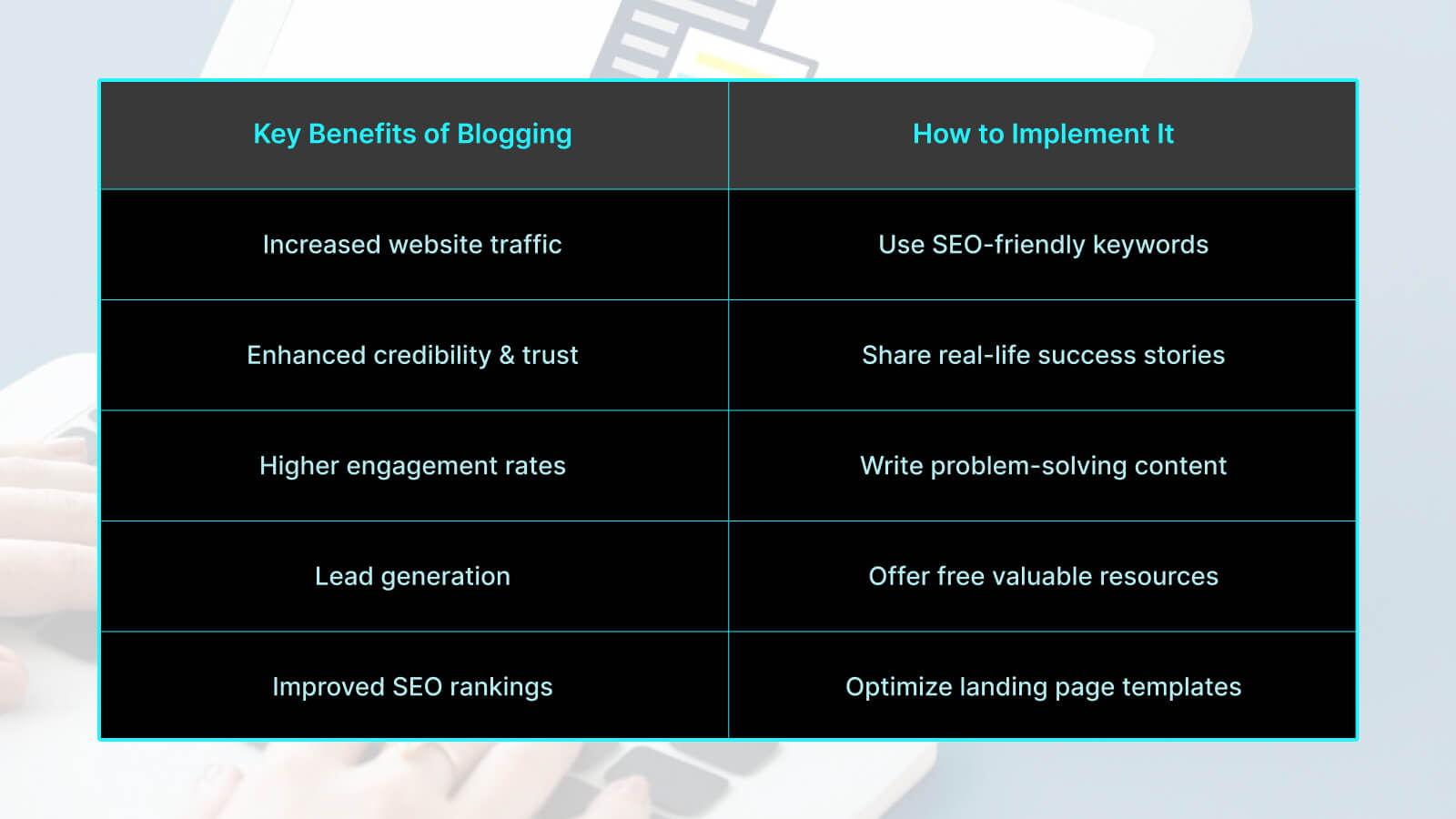 | Key Benefits of Blogging | How to Implement It |
|---|---|
| Increased website traffic | Use SEO-friendly keywords |
| Enhanced credibility & trust | Share real-life success stories |
| Higher engagement rates | Write problem-solving content |
| Lead generation | Offer free valuable resources |
| Improved SEO rankings | Optimize landing page templates |